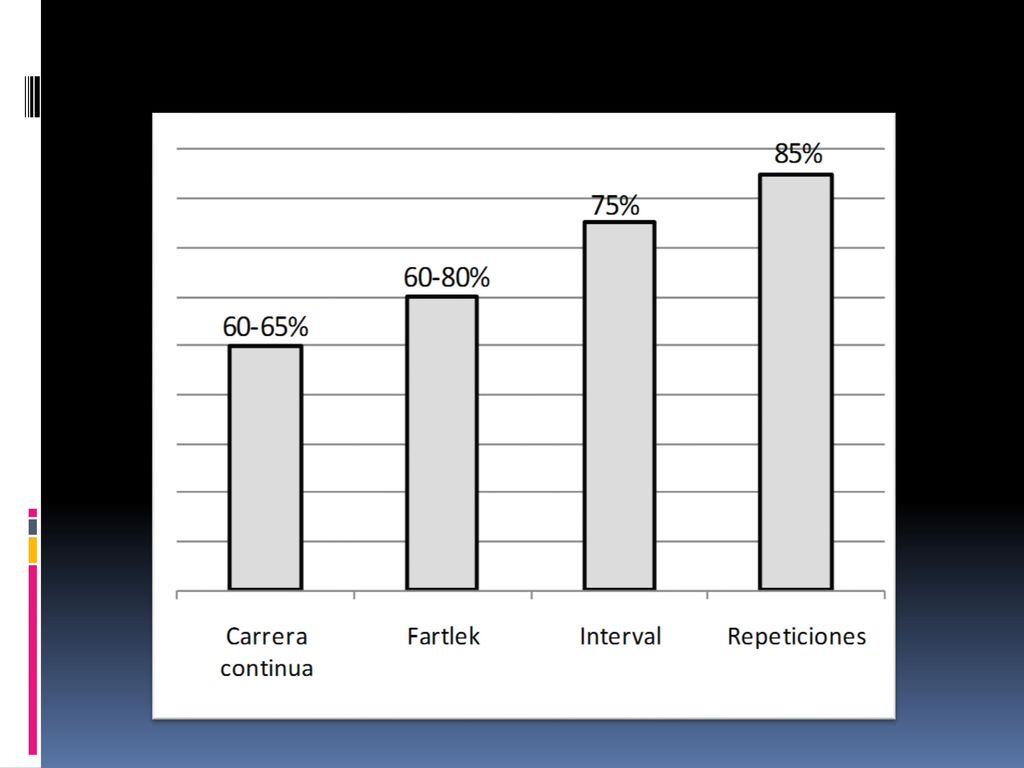 60-65%

60-80%

75%

85%

Carrera continua

Fartlek

Interval

Repeticiones